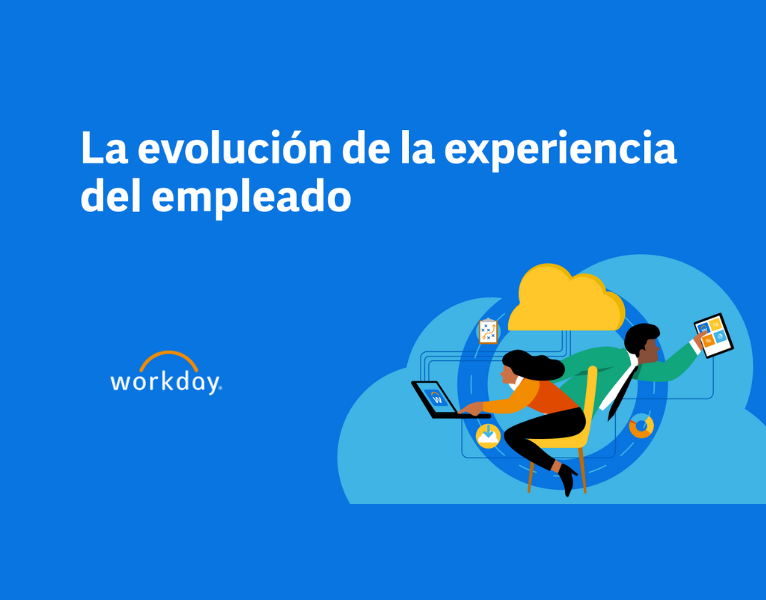 La evolución de la experiencia del empleado

workday.